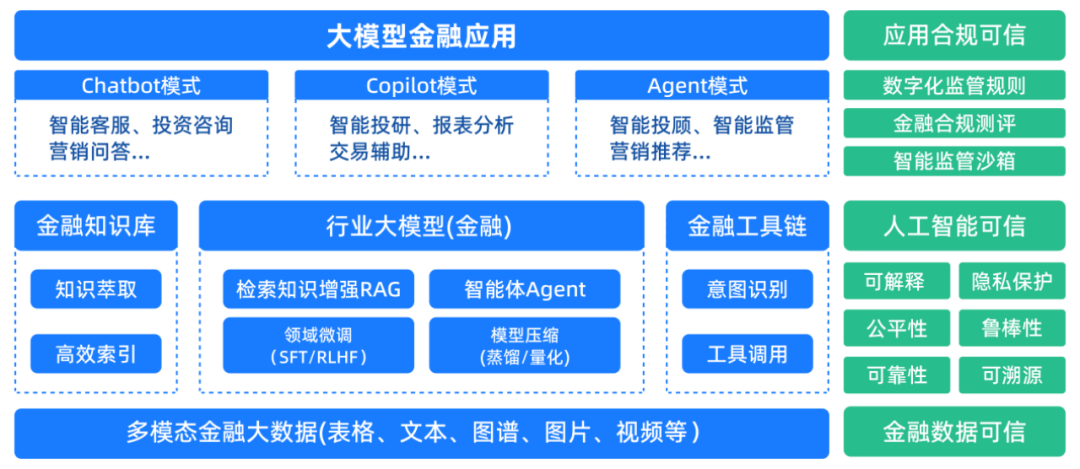 大模型金融应用

Chatbot模式
智能客服、投资咨询
营销问答...

Copilot模式
智能投研、报表分析
交易辅助...

Agent模式
智能投顾、智能监管
营销推荐...

金融知识库
知识萃取
高效索引

行业大模型(金融)
检索知识增强RAG
智能体Agent
领域微调
(SFT/RLHF)
模型压缩
(蒸馏/量化)

金融工具链
意图识别
工具调用

多模态金融大数据(表格、文本、图谱、图片、视频等)

应用合规可信
数字化监管规则
金融合规测评
智能监管沙箱

人工智能可信
可解释
隐私保护
公平性
鲁棒性
可靠性
可溯源

金融数据可信